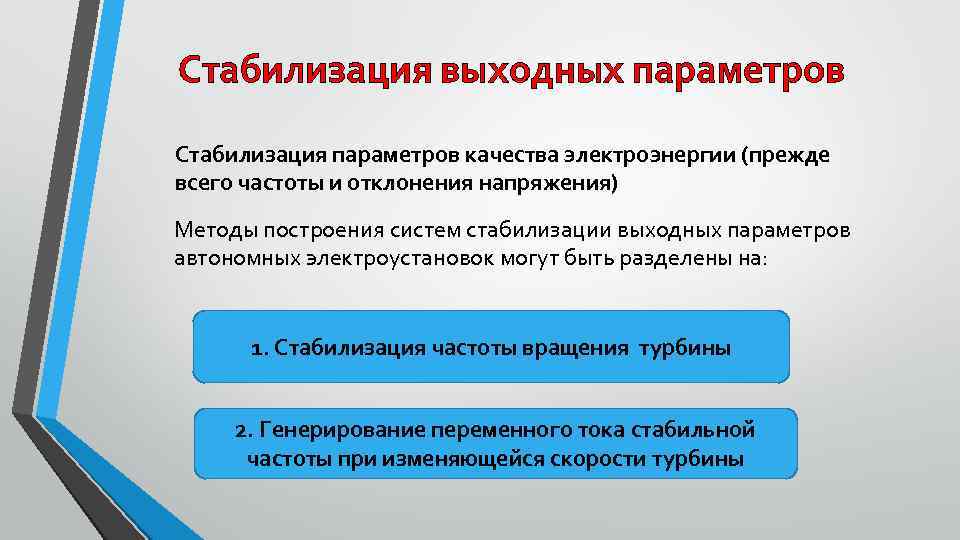 Стабилизация выходных параметров

Стабилизация параметров качества электроэнергии (прежде всего частоты и отклонения напряжения)

Методы построения систем стабилизации выходных параметров автономных электроустановок могут быть разделены на:

1. Стабилизация частоты вращения турбины

2. Генерирование переменного тока стабильной частоты при изменяющейся скорости турбины